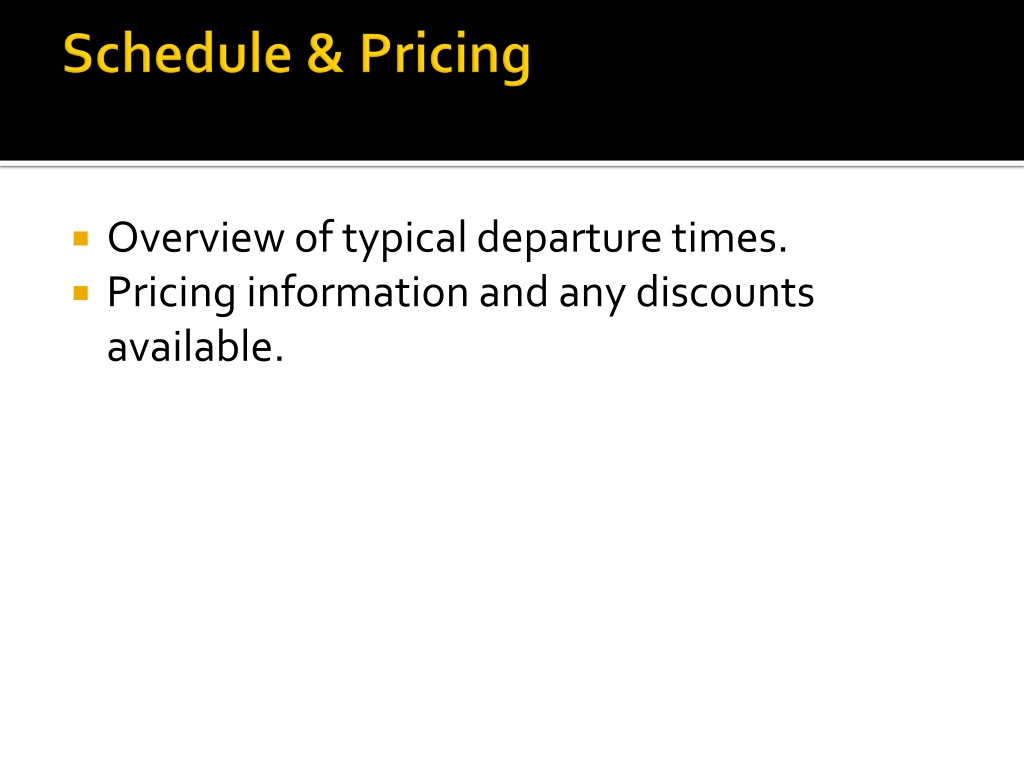 Schedule & Pricing

- Overview of typical departure times.
- Pricing information and any discounts available.